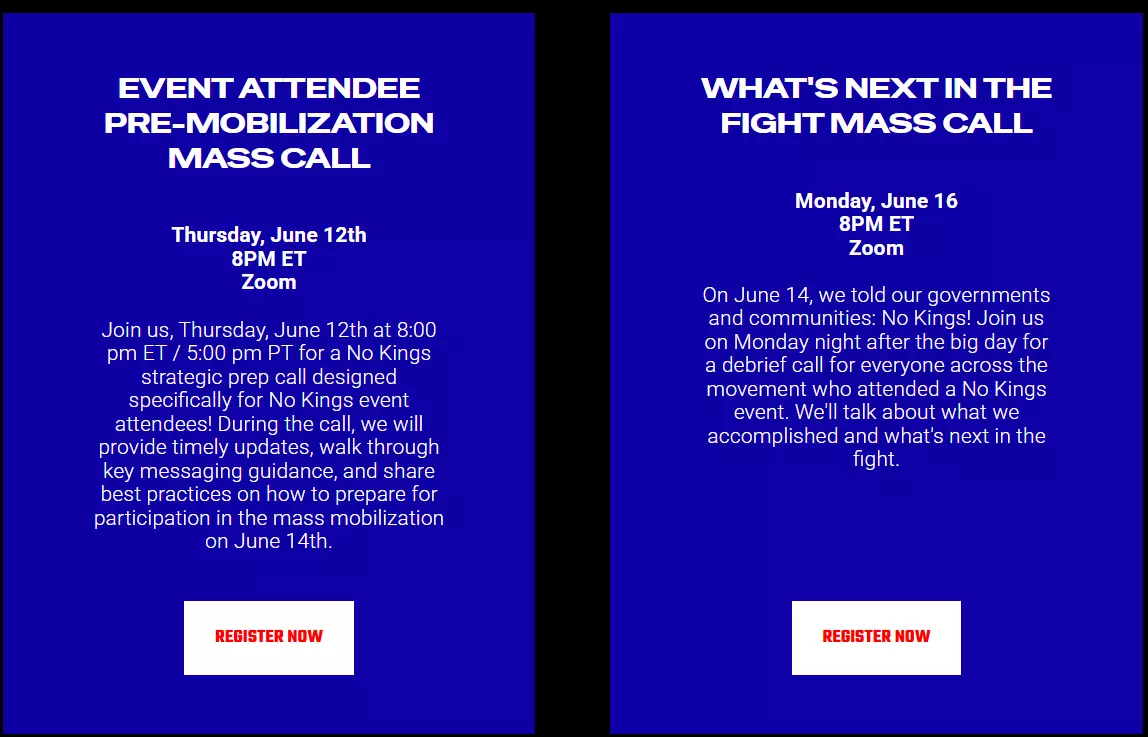 EVENT ATTENDEE PRE-MOBILIZATION MASS CALL

Thursday, June 12th
8PM ET
Zoom

Join us, Thursday, June 12th at 8:00 pm ET / 5:00 pm PT for a No Kings strategic prep call designed specifically for No Kings event attendees! During the call, we will provide timely updates, walk through key messaging guidance, and share best practices on how to prepare for participation in the mass mobilization on June 14th.

REGISTER NOW

WHAT'S NEXT IN THE FIGHT MASS CALL

Monday, June 16
8PM ET
Zoom

On June 14, we told our governments and communities: No Kings! Join us on Monday night after the big day for a debrief call for everyone across the movement who attended a No Kings event. We'll talk about what we accomplished and what's next in the fight.

REGISTER NOW